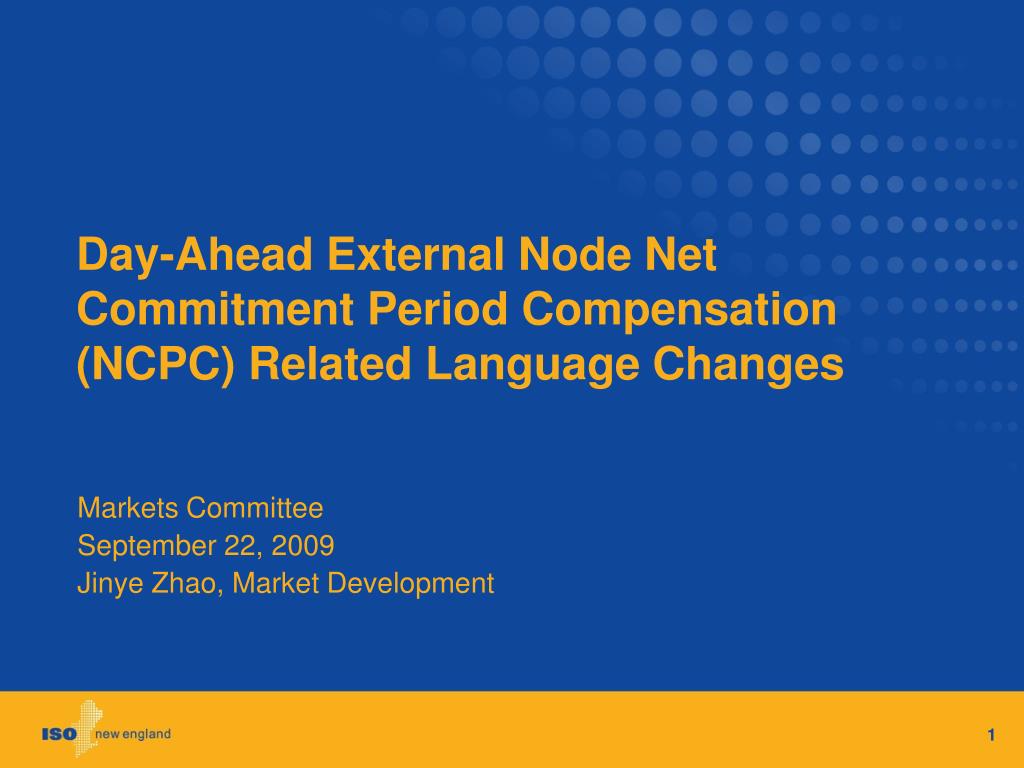 Day-Ahead External Node Net Commitment Period Compensation (NCPC) Related Language Changes

Markets Committee
September 22, 2009
Jinye Zhao, Market Development

ISO new england

1